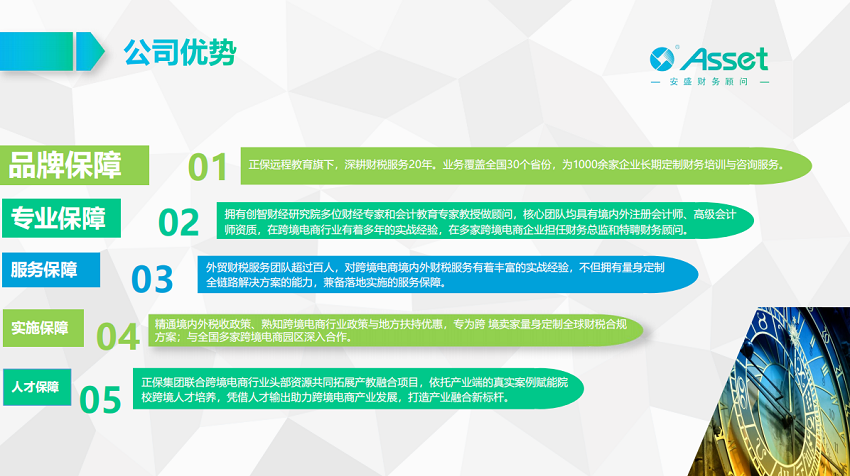 公司优势

Asset
— 安盛财务顾问 —

品牌保障
01
正保远程教育旗下，深耕财税服务20年。业务覆盖全国30个省份，为1000余家企业长期定制财务培训与咨询服务。

专业保障
02
拥有创智财经研究院多位财经专家和会计教育专家教授做顾问，核心团队均具有境内外注册会计师、高级会计师资质，在跨境电商行业有着多年的实战经验，在多家跨境电商企业担任财务总监和特聘财务顾问。

服务保障
03
外贸财税服务团队超过百人，对跨境电商境内外财税服务有着丰富的实战经验，不但拥有量身定制全链路解决方案的能力，兼备落地实施的服务保障。

实施保障
04
精通境内外税收政策、熟知跨境电商行业政策与地方扶持优惠，专为跨 境卖家量身定制全球财税合规方案；与全国多家跨境电商园区深入合作。

人才保障
05
正保集团联合跨境电商行业头部资源共同拓展产教融合项目，依托产业端的真实案例赋能院校跨境人才培养，凭借人才输出助力跨境电商产业发展，打造产业融合新标杆。